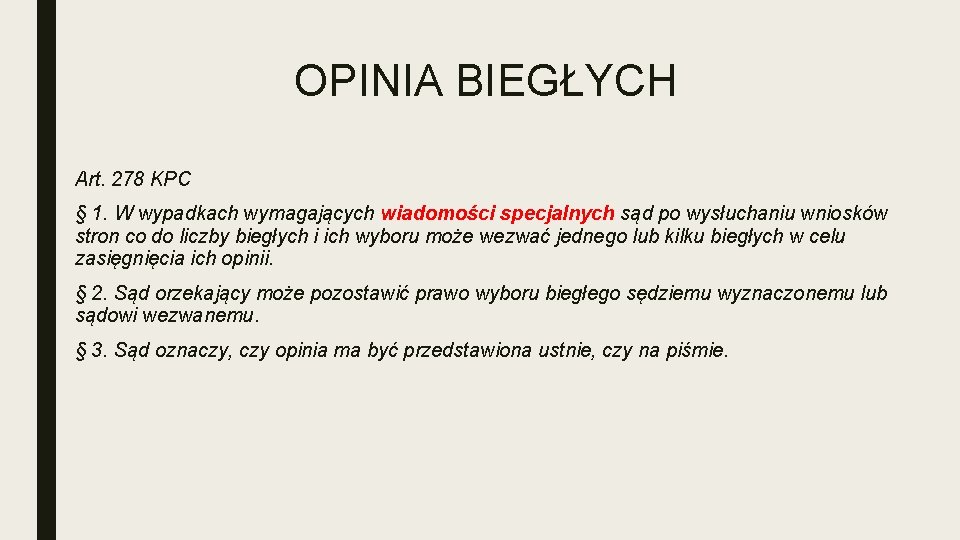 OPINIA BIEGŁYCH

Art. 278 KPC

§ 1. W wypadkach wymagających wiadomości specjalnych sąd po wysłuchaniu wniosków stron co do liczby biegłych i ich wyboru może wezwać jednego lub kilku biegłych w celu zasięgnięcia ich opinii.

§ 2. Sąd orzekający może pozostawić prawo wyboru biegłego sędziemu wyznaczonemu lub sądowi wezwanemu.

§ 3. Sąd oznaczy, czy opinia ma być przedstawiona ustnie, czy na piśmie.